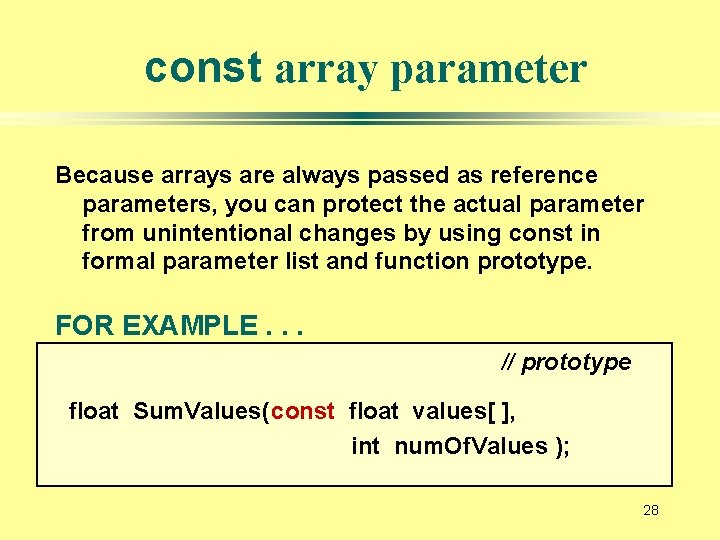 const array parameter

Because arrays are always passed as reference parameters, you can protect the actual parameter from unintentional changes by using const in formal parameter list and function prototype.

FOR EXAMPLE . . .

// prototype

float SumValues(const float values[ ],
int numOfValues );

28